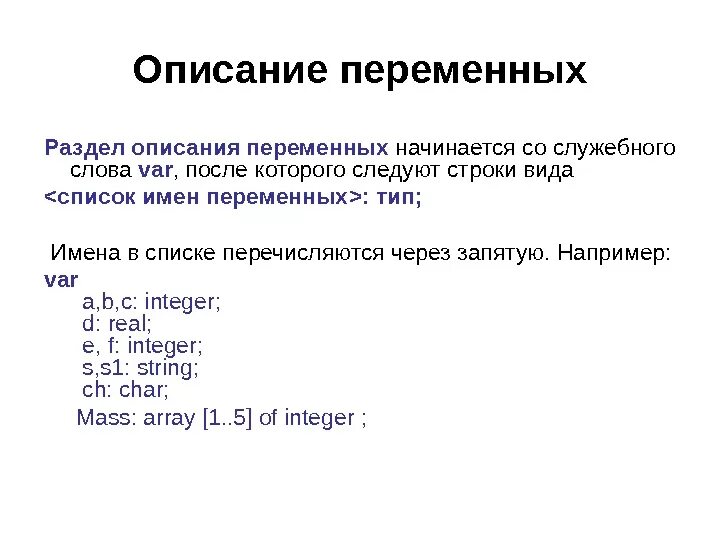 Описание переменных

Раздел описания переменных начинается со служебного слова var, после которого следуют строки вида
<список имен переменных>: тип;

Имена в списке перечисляются через запятую. Например:
var
a,b,c: integer;
d: real;
e, f: integer;
s,s1: string;
ch: char;
Mass: array [1..5] of integer ;